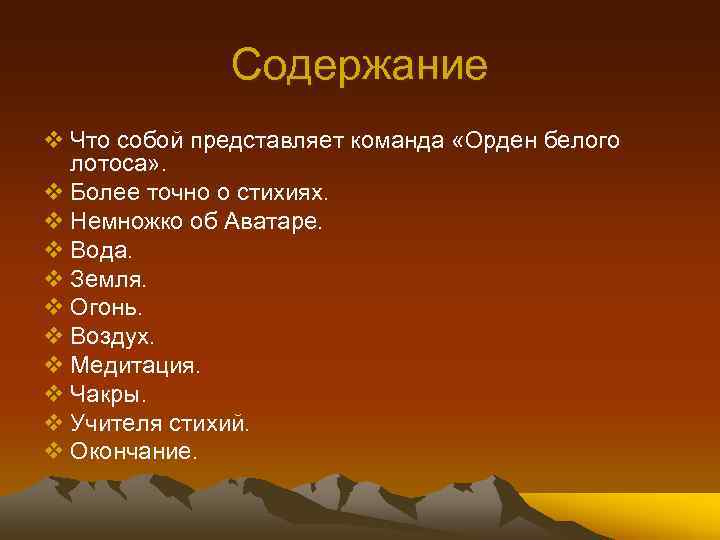 Содержание

❖ Что собой представляет команда «Орден белого лотоса».
❖ Более точно о стихиях.
❖ Немножко об Аватаре.
❖ Вода.
❖ Земля.
❖ Огонь.
❖ Воздух.
❖ Медитация.
❖ Чакры.
❖ Учителя стихий.
❖ Окончание.